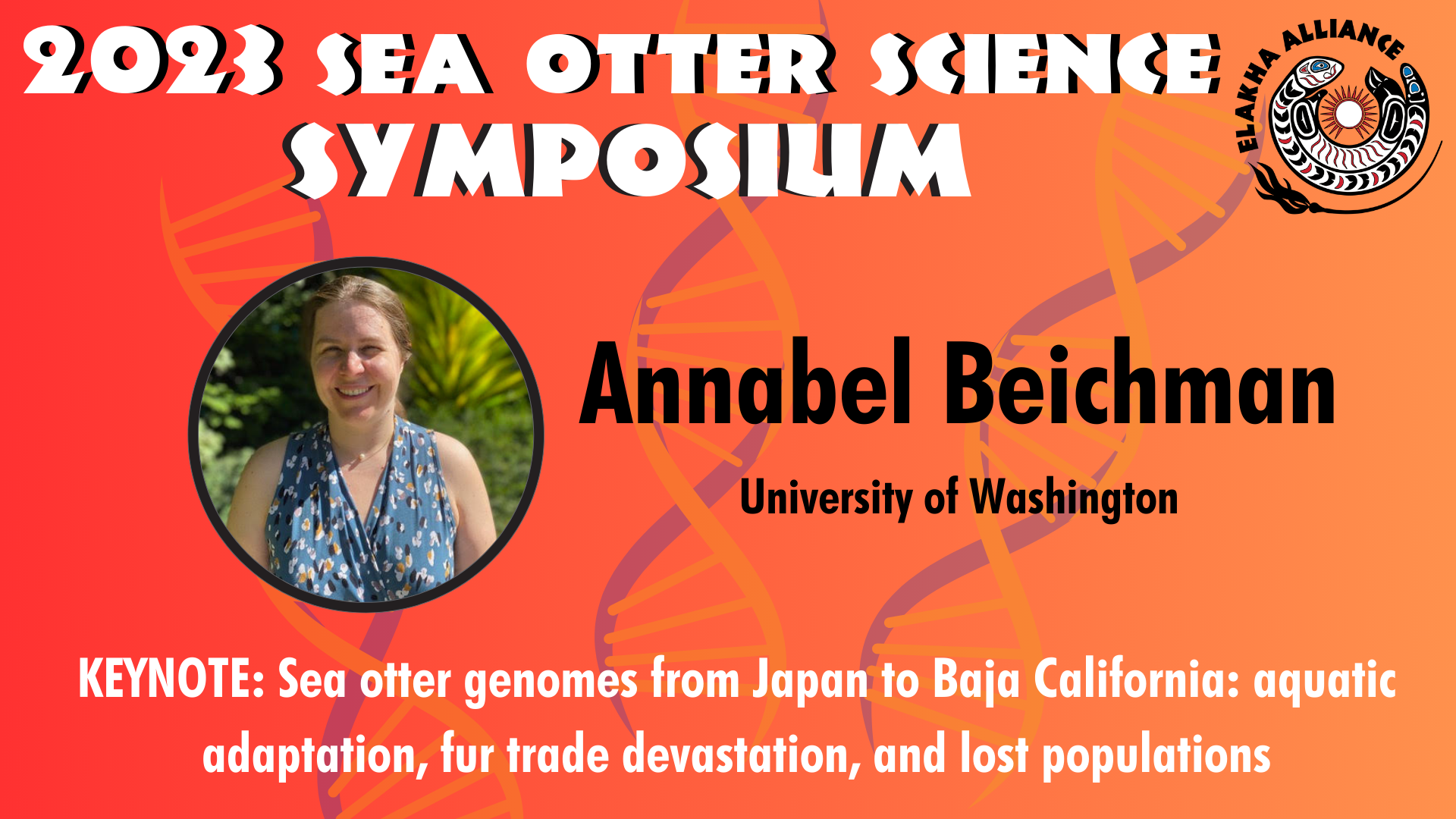 2023 SEA OTTER SCIENCE SYMPOSIUM

ELAKHA ALLIANCE

Annabel Beichman

University of Washington

KEYNOTE: Sea otter genomes from Japan to Baja California: aquatic adaptation, fur trade devastation, and lost populations